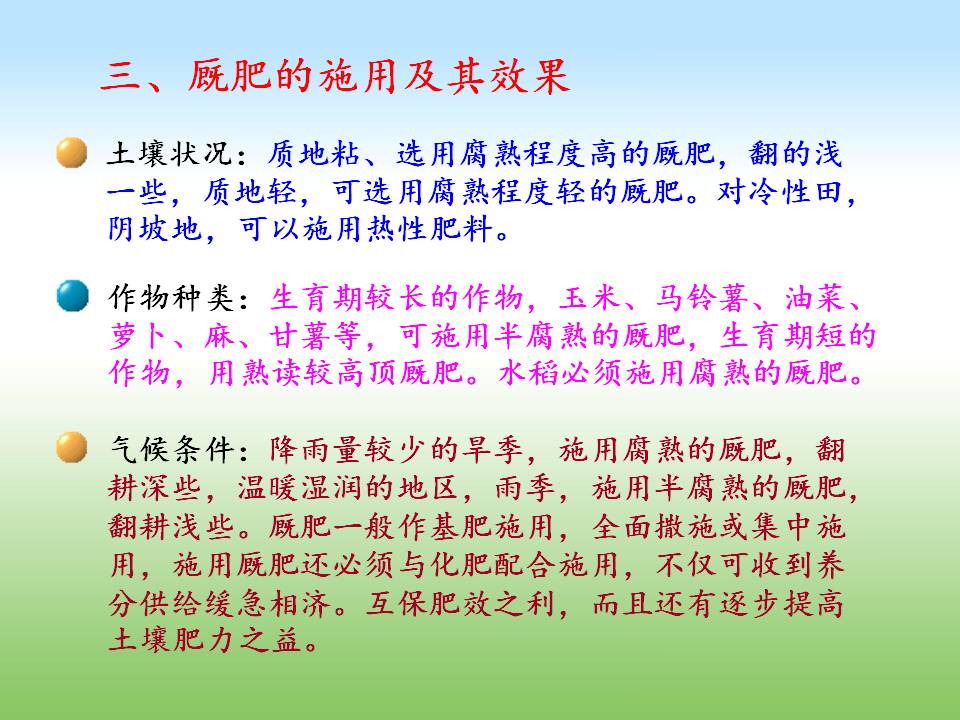 三、厩肥的施用及其效果

土壤状况：质地粘、选用腐熟程度高的厩肥，翻的浅一些，质地轻，可选用腐熟程度轻的厩肥。对冷性田，阴坡地，可以施用热性肥料。

作物种类：生育期较长的作物，玉米、马铃薯、油菜、萝卜、麻、甘薯等，可施用半腐熟的厩肥，生育期短的作物，用熟读较高顶厩肥。水稻必须施用腐熟的厩肥。

气候条件：降雨量较少的旱季，施用腐熟的厩肥，翻耕深些，温暖湿润的地区，雨季，施用半腐熟的厩肥，翻耕浅些。厩肥一般作基肥施用，全面撒施或集中施用，施用厩肥还必须与化肥配合施用，不仅可收到养分供给缓急相济。互保肥效之利，而且还有逐步提高土壤肥力之益。